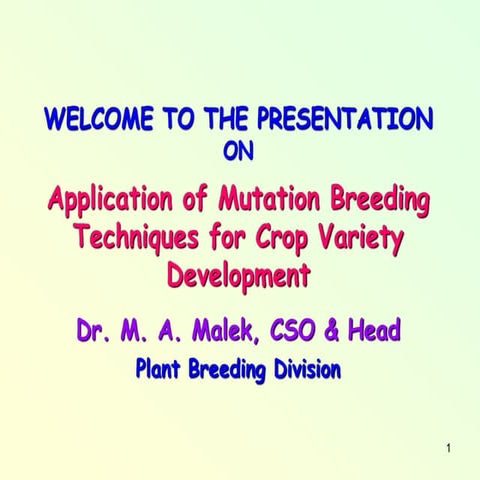 WELCOME TO THE PRESENTATION
ON

Application of Mutation Breeding Techniques for Crop Variety Development

Dr. M. A. Malek, CSO & Head

Plant Breeding Division

1